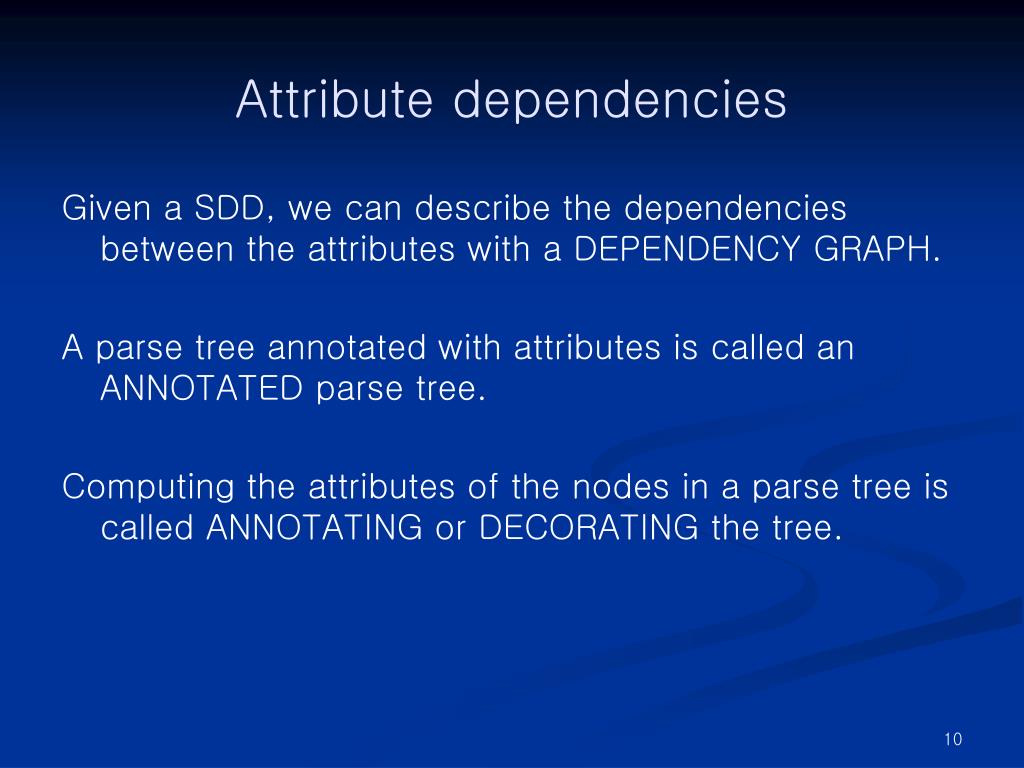 Attribute dependencies

Given a SDD, we can describe the dependencies between the attributes with a DEPENDENCY GRAPH.

A parse tree annotated with attributes is called an ANNOTATED parse tree.

Computing the attributes of the nodes in a parse tree is called ANNOTATING or DECORATING the tree.

10